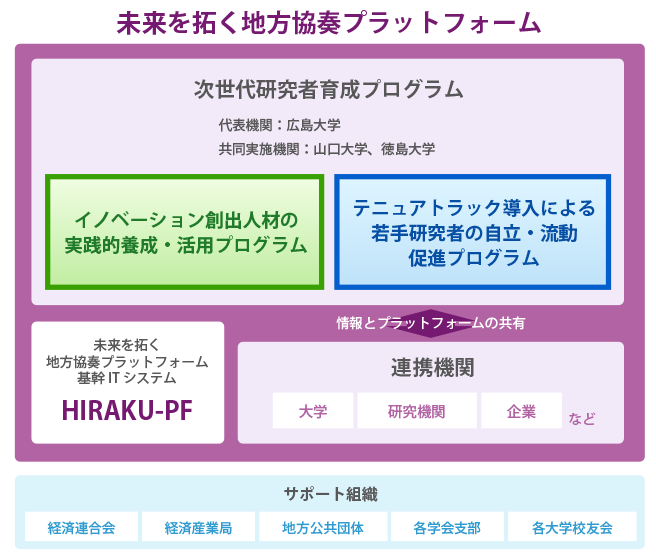 未来を拓く地方協奏プラットフォーム

次世代研究者育成プログラム

代表機関：広島大学

共同実施機関：山口大学、徳島大学

イノベーション創出人材の実践的養成・活用プログラム

テニュアトラック導入による若手研究者の自立・流動促進プログラム

情報とプラットフォームの共有

未来を拓く
地方協奏プラットフォーム
基幹 IT システム

HIRAKU-PF

連携機関

大学

研究機関

企業

など

サポート組織

経済連合会

経済産業局

地方公共団体

各学会支部

各大学校友会